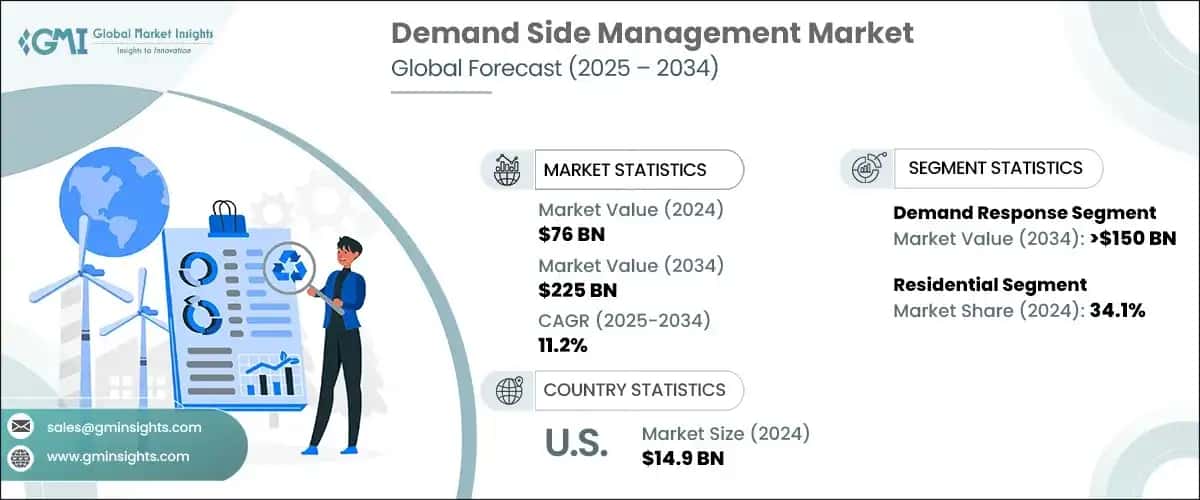 GMI Global Market Insights
Insights to Innovation

Demand Side Management Market
Global Forecast (2025 – 2034)

MARKET STATISTICS

Market Value (2024)
$76 BN

Market Value (2034)
$225 BN

CAGR (2025-2034)
11.2%

COUNTRY STATISTICS

U.S.

Market Size (2024)
$14.9 BN

SEGMENT STATISTICS

Demand Response Segment
Market Value (2034): >$150 BN

Residential Segment
Market Share (2024): 34.1%

sales@gminsights.com

www.gminsights.com